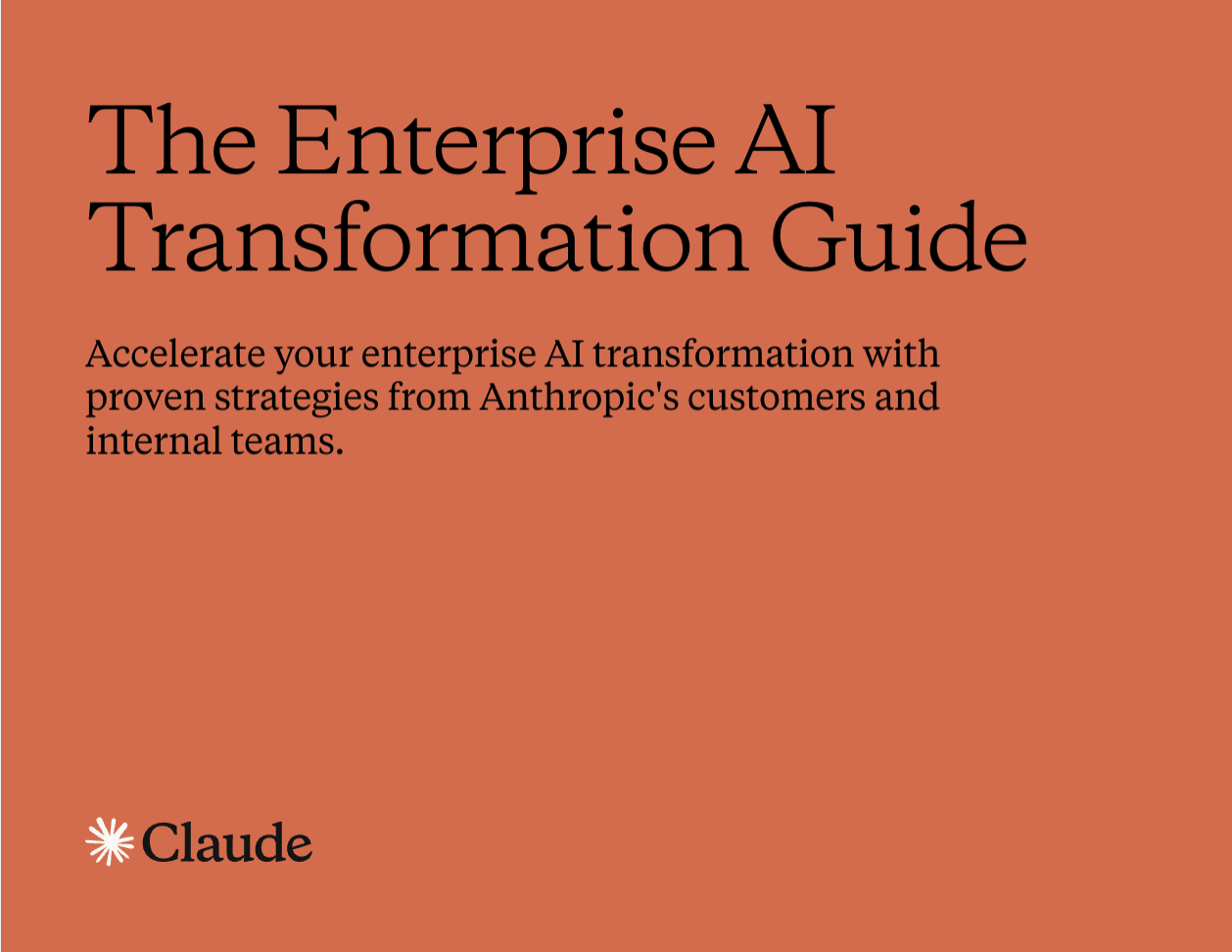 The Enterprise AI Transformation Guide

Accelerate your enterprise AI transformation with proven strategies from Anthropic's customers and internal teams.

Claude